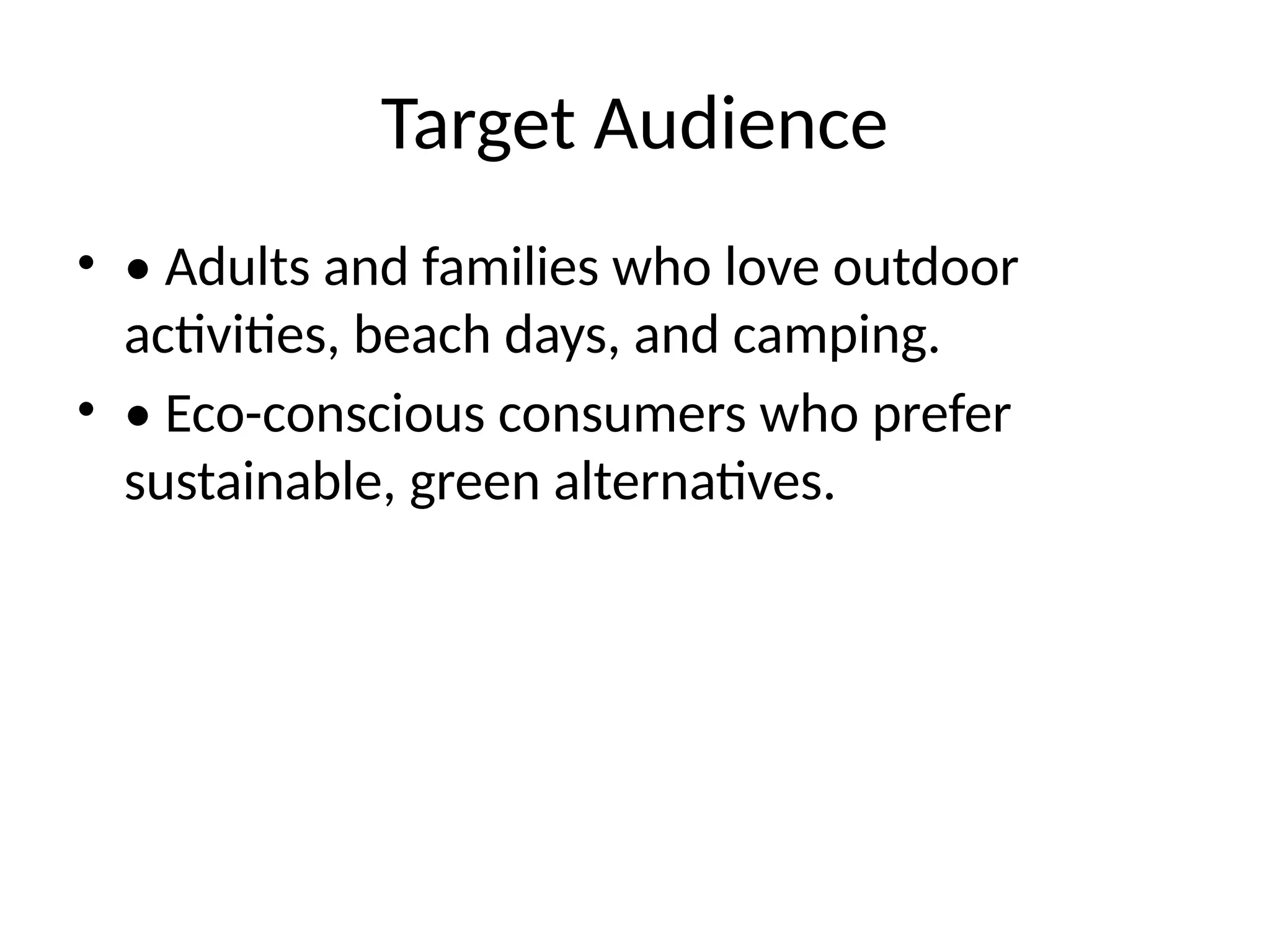 Target Audience

• • Adults and families who love outdoor activities, beach days, and camping.
• • Eco-conscious consumers who prefer sustainable, green alternatives.